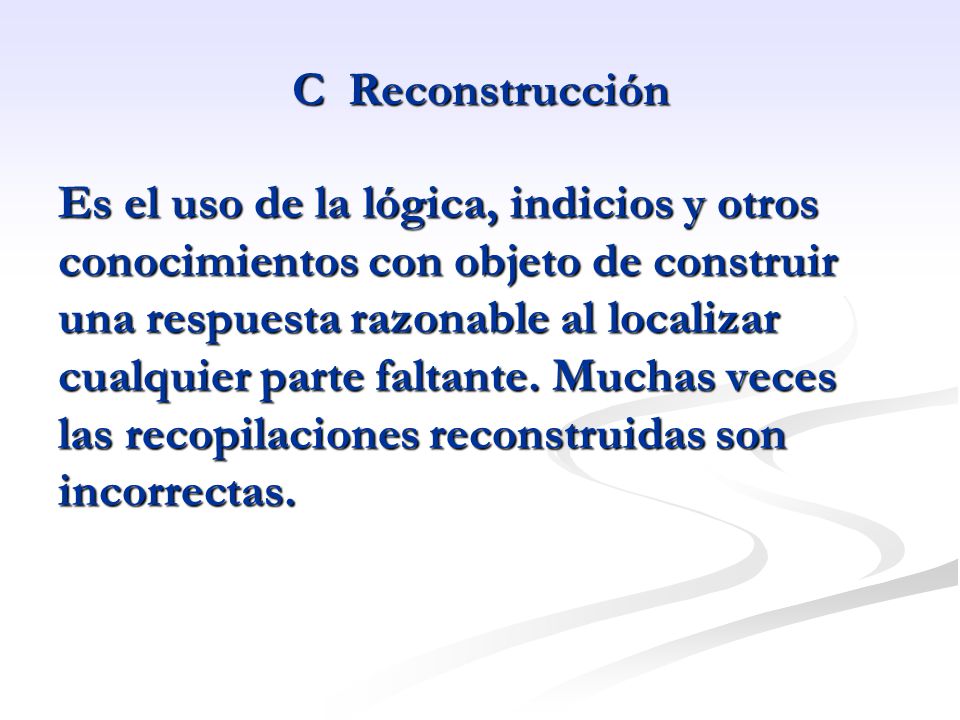 C  Reconstrucción

Es el uso de la lógica, indicios y otros conocimientos con objeto de construir una respuesta razonable al localizar cualquier parte faltante. Muchas veces las recopilaciones reconstruidas son incorrectas.